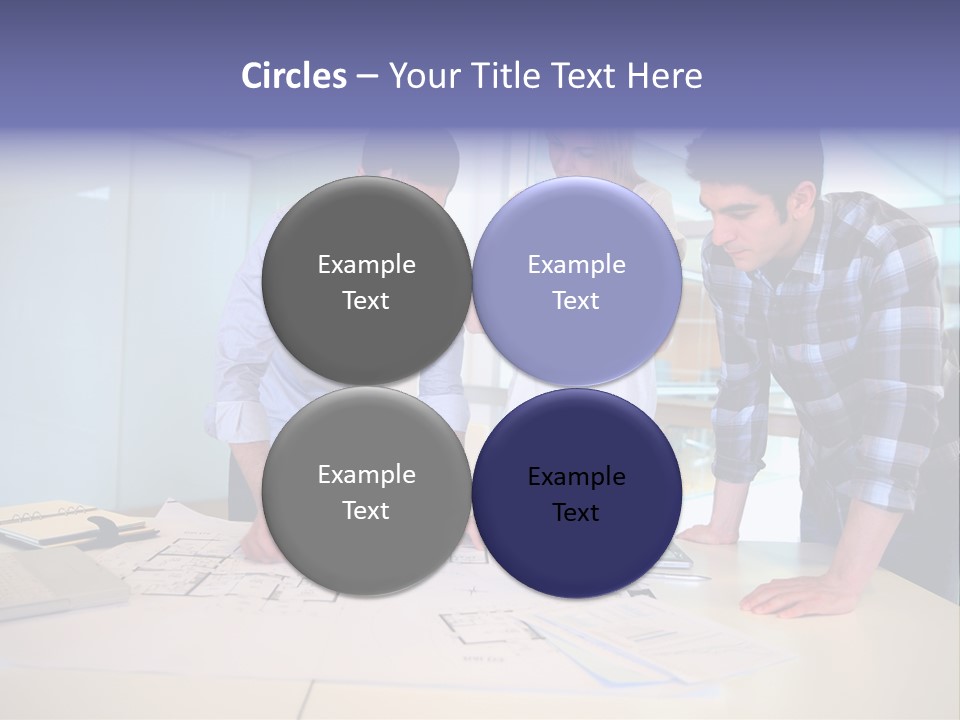 Circles – Your Title Text Here

Example Text

Example Text

Example Text

Example Text